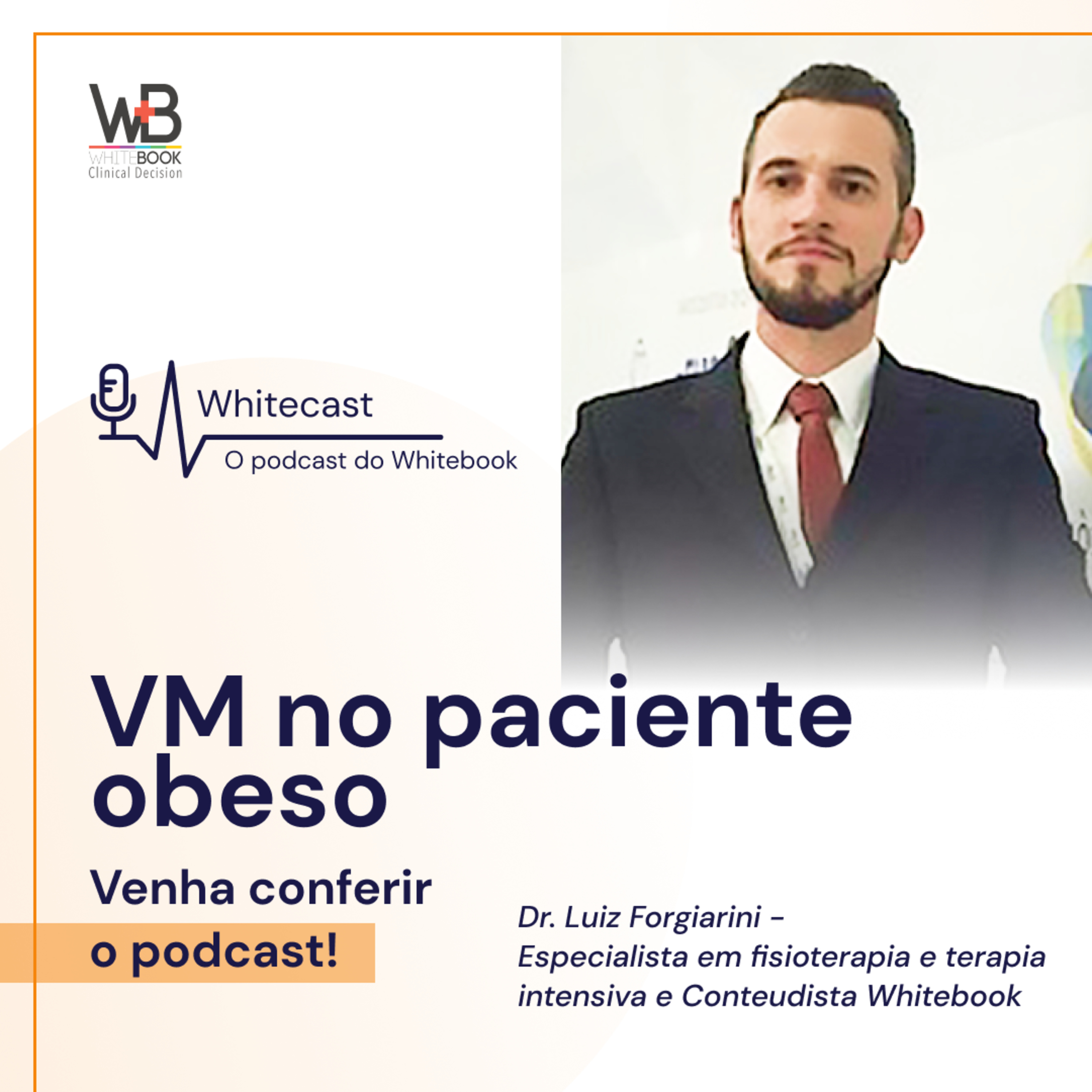 WB
WHITEBOOK
Clinical Decision

Whitecast
O podcast do Whitebook

VM no paciente obeso

Venha conferir o podcast!

Dr. Luiz Forgiarini - Especialista em fisioterapia e terapia intensiva e Conteudista Whitebook